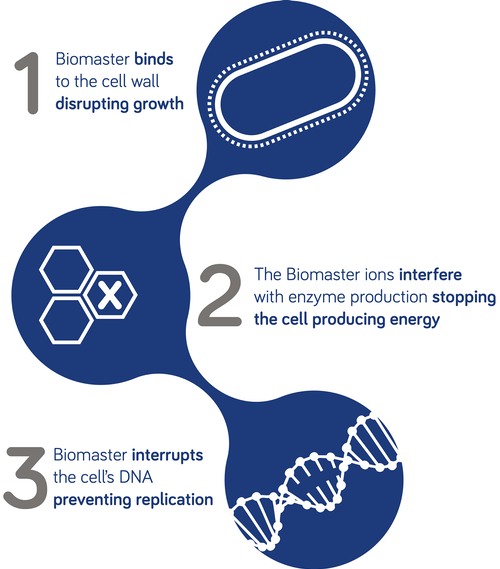 1 Biomaster binds to the cell wall disrupting growth

2 The Biomaster ions interfere with enzyme production stopping the cell producing energy

3 Biomaster interrupts the cell's DNA preventing replication